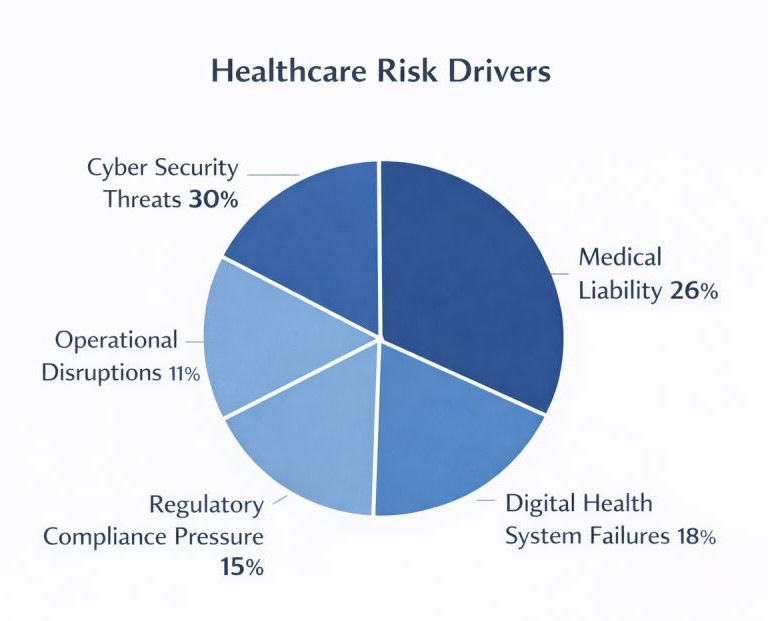 Healthcare Risk Drivers

Cyber Security Threats 30%

Medical Liability 26%

Operational Disruptions 11%

Regulatory Compliance Pressure 15%

Digital Health System Failures 18%